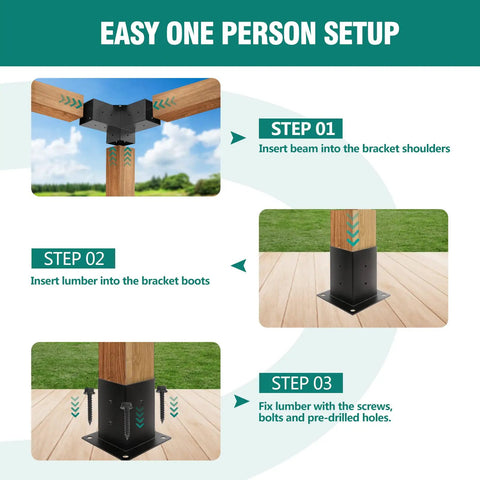 EASY ONE PERSON SETUP

STEP 01
Insert beam into the bracket shoulders

STEP 02
Insert lumber into the bracket boots

STEP 03
Fix lumber with the screws, bolts and pre-drilled holes.